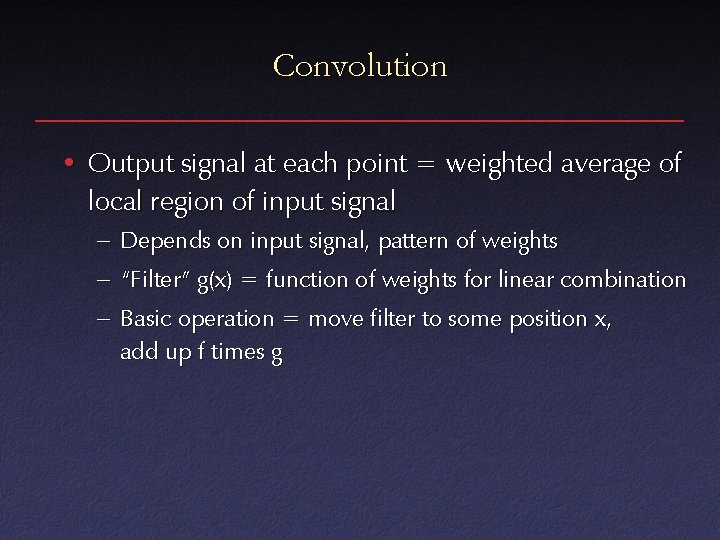 Convolution

• Output signal at each point = weighted average of local region of input signal

– Depends on input signal, pattern of weights

– "Filter" g(x) = function of weights for linear combination

– Basic operation = move filter to some position x, add up f times g